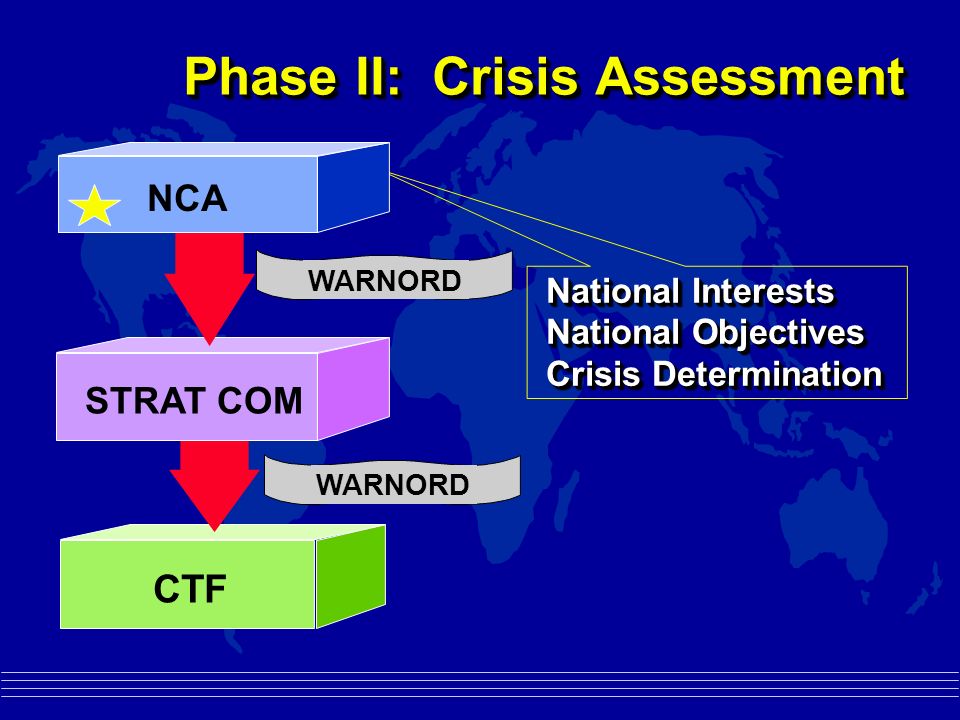 Phase II: Crisis Assessment

NCA

WARNORD

National Interests
National Objectives
Crisis Determination

STRAT COM

WARNORD

CTF